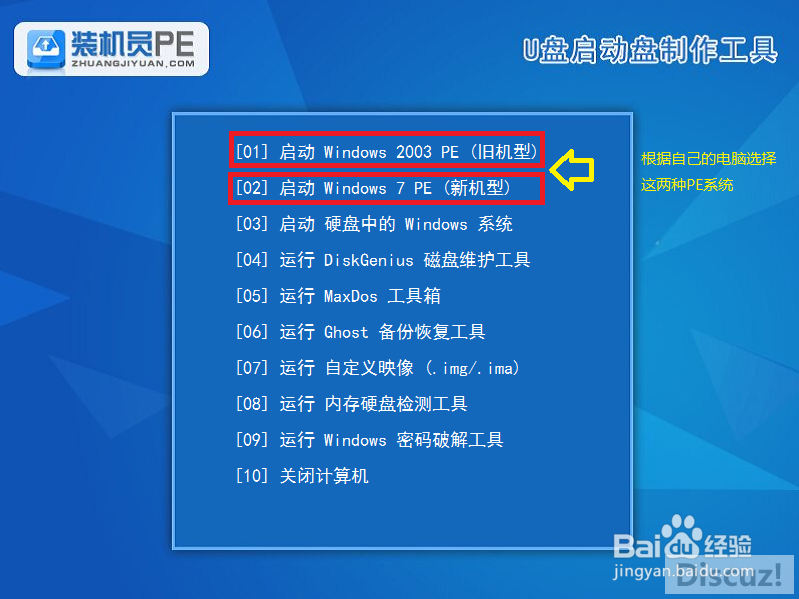 装机员PE
ZHUANGJIYUAN.COM

U盘启动盘制作工具

[01] 启动 Windows 2003 PE (旧机型)
[02] 启动 Windows 7 PE (新机型)
[03] 启动 硬盘中的 Windows 系统
[04] 运行 DiskGenius 磁盘维护工具
[05] 运行 MaxDos 工具箱
[06] 运行 Ghost 备份恢复工具
[07] 运行 自定义映像 (.img/.ima)
[08] 运行 内存硬盘检测工具
[09] 运行 Windows 密码破解工具
[10] 关闭计算机

根据自己的电脑选择
这两种PE系统

Baidu经验
jingyan.baidu.com
Discuz!